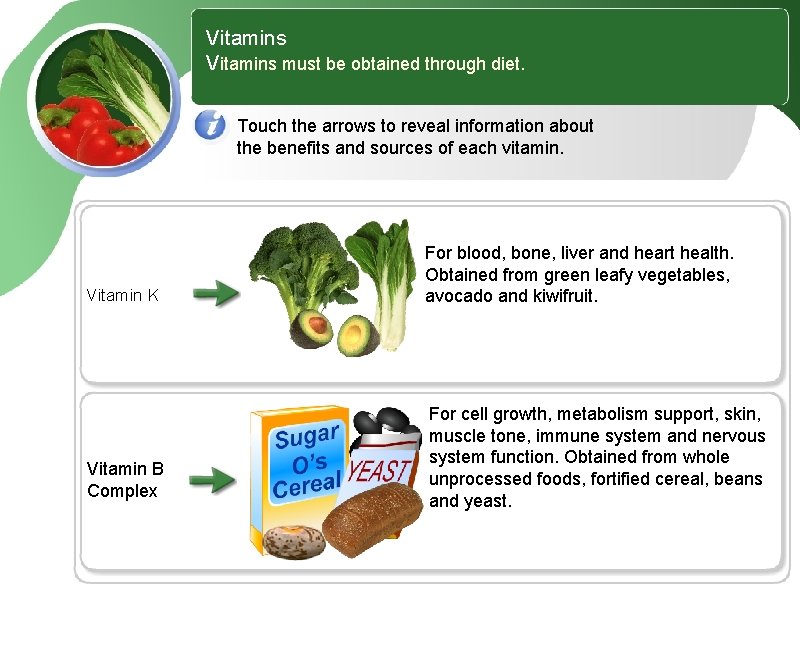 Vitamins
Vitamins must be obtained through diet.

Touch the arrows to reveal information about the benefits and sources of each vitamin.

Vitamin K

For blood, bone, liver and heart health. Obtained from green leafy vegetables, avocado and kiwifruit.

Vitamin B Complex

Sugar O's Cereal

YEAST

For cell growth, metabolism support, skin, muscle tone, immune system and nervous system function. Obtained from whole unprocessed foods, fortified cereal, beans and yeast.